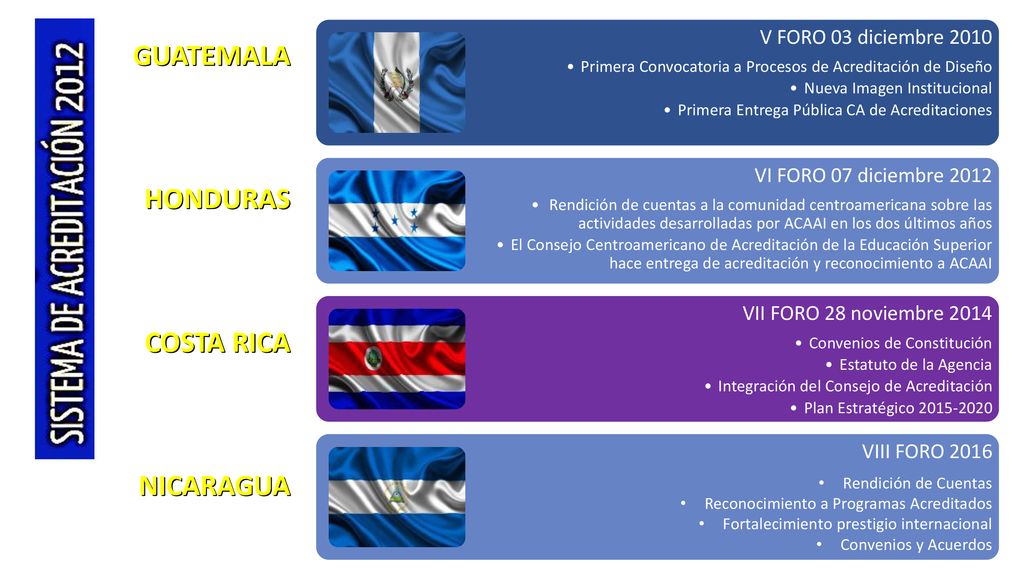 SISTEMA DE ACREDITACIÓN 2012

GUATEMALA

V FORO 03 diciembre 2010

• Primera Convocatoria a Procesos de Acreditación de Diseño
• Nueva Imagen Institucional
• Primera Entrega Pública CA de Acreditaciones

HONDURAS

VI FORO 07 diciembre 2012

• Rendición de cuentas a la comunidad centroamericana sobre las actividades desarrolladas por ACAAI en los dos últimos años
• El Consejo Centroamericano de Acreditación de la Educación Superior hace entrega de acreditación y reconocimiento a ACAAI

COSTA RICA

VII FORO 28 noviembre 2014

• Convenios de Constitución
• Estatuto de la Agencia
• Integración del Consejo de Acreditación
• Plan Estratégico 2015-2020

NICARAGUA

VIII FORO 2016

• Rendición de Cuentas
• Reconocimiento a Programas Acreditados
• Fortalecimiento prestigio internacional
• Convenios y Acuerdos